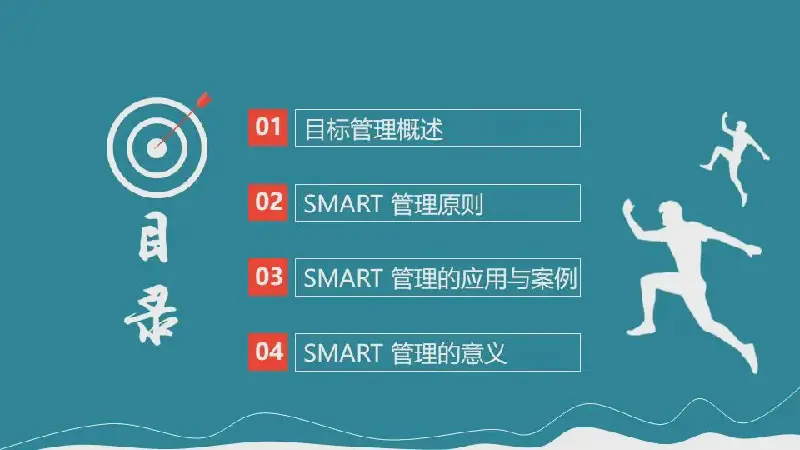 目录

01 目标管理概述

02 SMART 管理原则

03 SMART 管理的应用与案例

04 SMART 管理的意义